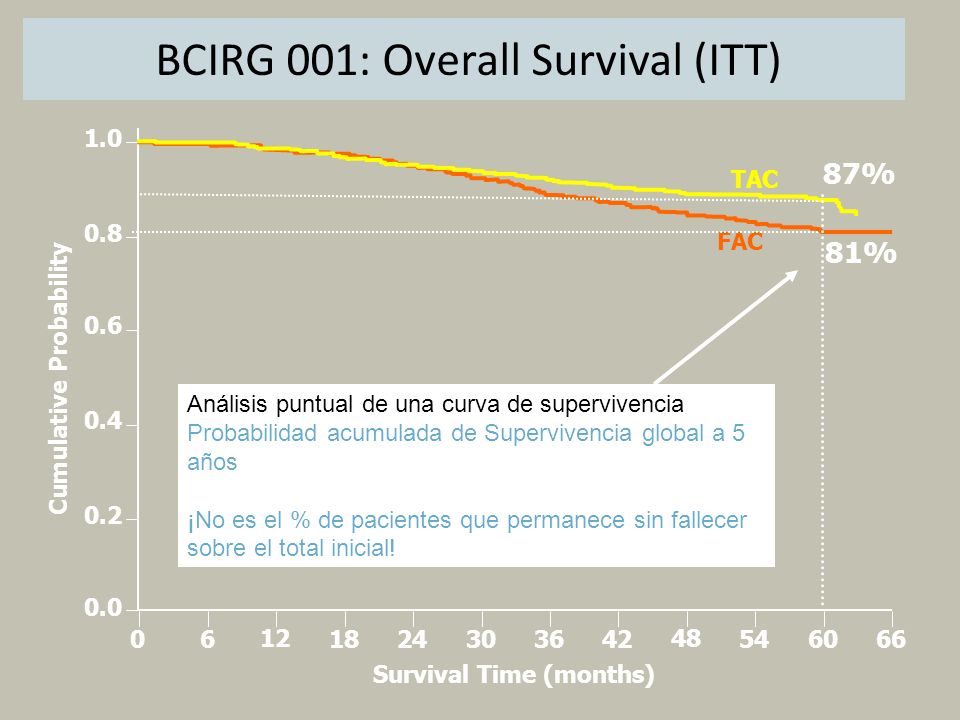 BCIRG 001: Overall Survival (ITT)

Cumulative Probability

1.0
0.8
0.6
0.4
0.2
0.0

TAC
87%
FAC
81%

Análisis puntual de una curva de supervivencia
Probabilidad acumulada de Supervivencia global a 5 años

¡No es el % de pacientes que permanece sin fallecer sobre el total inicial!

0 6 12 18 24 30 36 42 48 54 60 66
Survival Time (months)